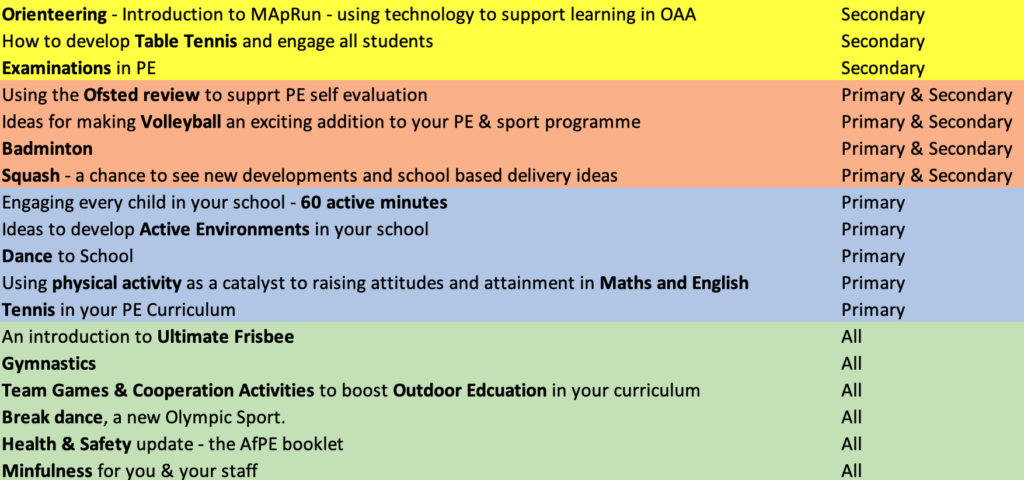 | | |
|---|---|
| Orienteering - Introduction to MApRun - using technology to support learning in OAA | Secondary |
| How to develop Table Tennis and engage all students | Secondary |
| Examinations in PE | Secondary |
| Using the Ofsted review to supprt PE self evaluation | Primary & Secondary |
| Ideas for making Volleyball an exciting addition to your PE & sport programme | Primary & Secondary |
| Badminton | Primary & Secondary |
| Squash - a chance to see new developments and school based delivery ideas | Primary & Secondary |
| Engaging every child in your school - 60 active minutes | Primary |
| Ideas to develop Active Environments in your school | Primary |
| Dance to School | Primary |
| Using physical activity as a catalyst to raising attitudes and attainment in Maths and English | Primary |
| Tennis in your PE Curriculum | Primary |
| An introduction to Ultimate Frisbee | All |
| Gymnastics | All |
| Team Games & Cooperation Activities to boost Outdoor Edcuation in your curriculum | All |
| Break dance, a new Olympic Sport. | All |
| Health & Safety update - the AfPE booklet | All |
| Minfulness for you & your staff | All |